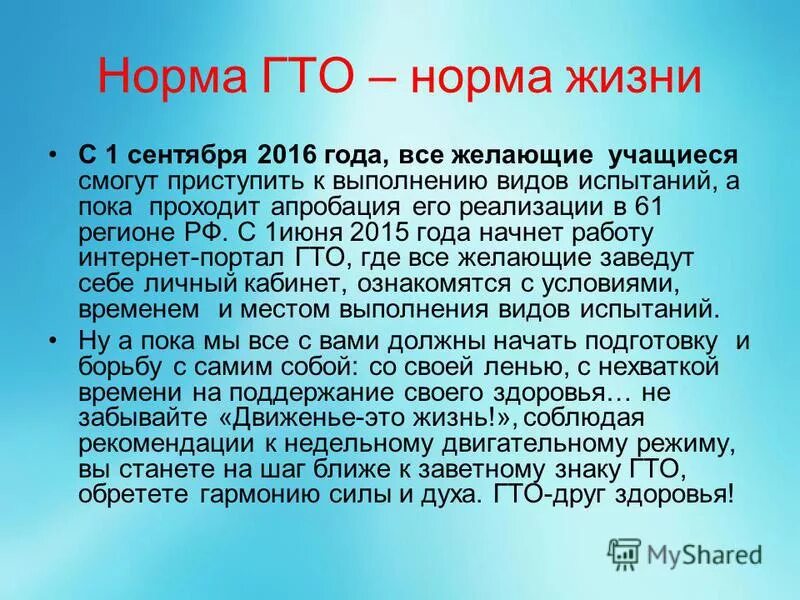 Норма ГТО – норма жизни

• С 1 сентября 2016 года, все желающие учащиеся смогут приступить к выполнению видов испытаний, а пока проходит апробация его реализации в 61 регионе РФ. С 1июня 2015 года начнет работу интернет-портал ГТО, где все желающие заведут себе личный кабинет, ознакомятся с условиями, временем и местом выполнения видов испытаний.

• Ну а пока мы все с вами должны начать подготовку и борьбу с самим собой: со своей ленью, с нехваткой времени на поддержание своего здоровья… не забывайте «Движенье-это жизнь!», соблюдая рекомендации к недельному двигательному режиму, вы станете на шаг ближе к заветному знаку ГТО, обретете гармонию силы и духа. ГТО-друг здоровья!

MyShared